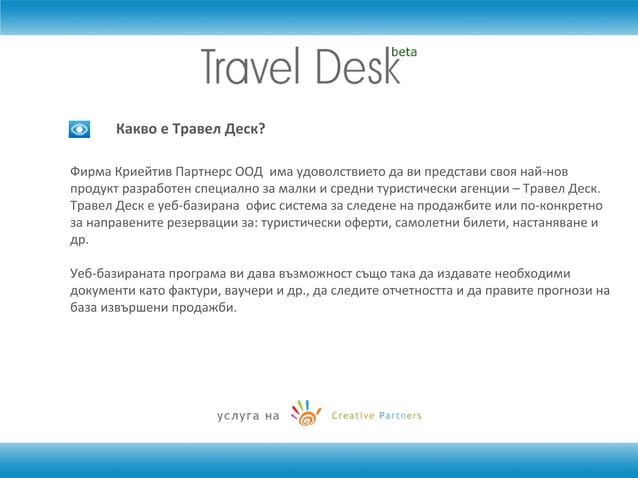 Travel Desk beta

Какво е Травел Деск?

Фирма Криейтив Партнерс ООД има удоволствието да ви представи своя най-нов продукт разработен специално за малки и средни туристически агенции – Травел Деск. Травел Деск е уеб-базирана офис система за следене на продажбите или по-конкретно за направените резервации за: туристически оферти, самолетни билети, настаняване и др.

Уеб-базираната програма ви дава възможност също така да издавате необходими документи като фактури, ваучери и др., да следите отчетността и да правите прогнози на база извършени продажби.

услуга на Creative Partners